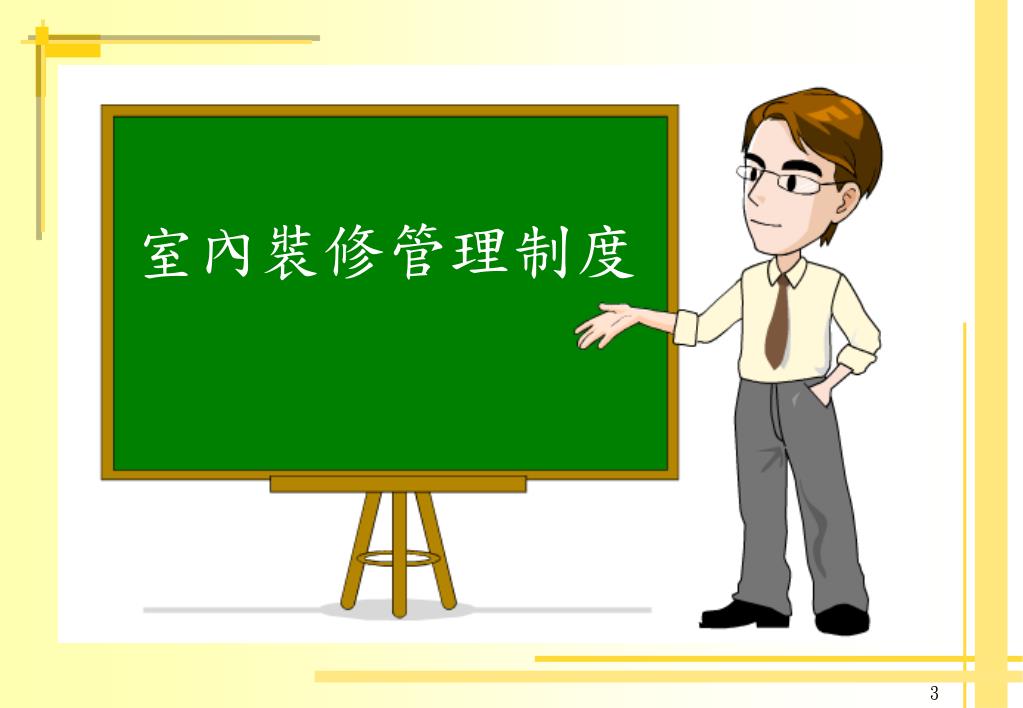 室內裝修管理制度

3